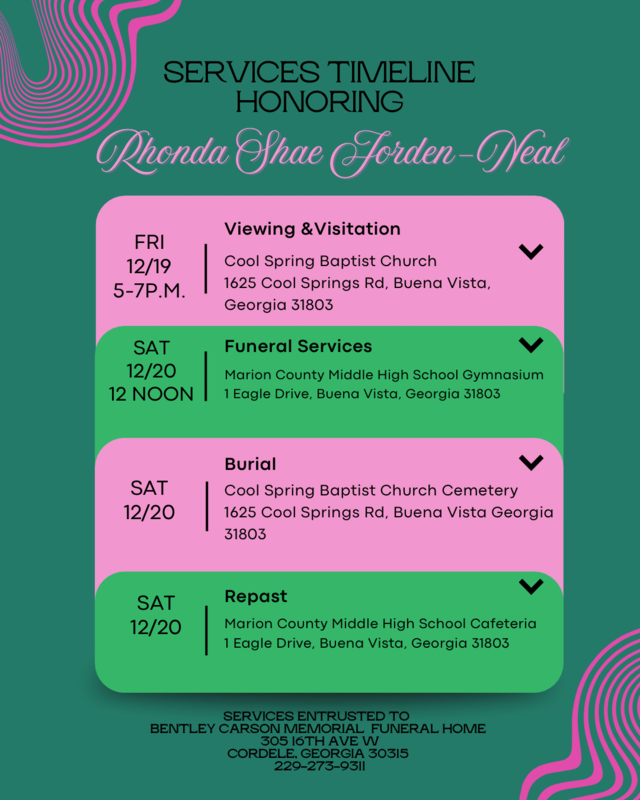 SERVICES TIMELINE
HONORING
Rhonda Shae Jorden-Neal

FRI
12/19
5-7P.M.

Viewing &Visitation
Cool Spring Baptist Church
1625 Cool Springs Rd, Buena Vista, Georgia 31803

SAT
12/20
12 NOON

Funeral Services
Marion County Middle High School Gymnasium
1 Eagle Drive, Buena Vista, Georgia 31803

SAT
12/20

Burial
Cool Spring Baptist Church Cemetery
1625 Cool Springs Rd, Buena Vista Georgia 31803

SAT
12/20

Repast
Marion County Middle High School Cafeteria
1 Eagle Drive, Buena Vista, Georgia 31803

SERVICES ENTRUSTED TO
BENTLEY CARSON MEMORIAL FUNERAL HOME
305 16TH AVE W
CORDELE, GEORGIA 30315
229-273-9311